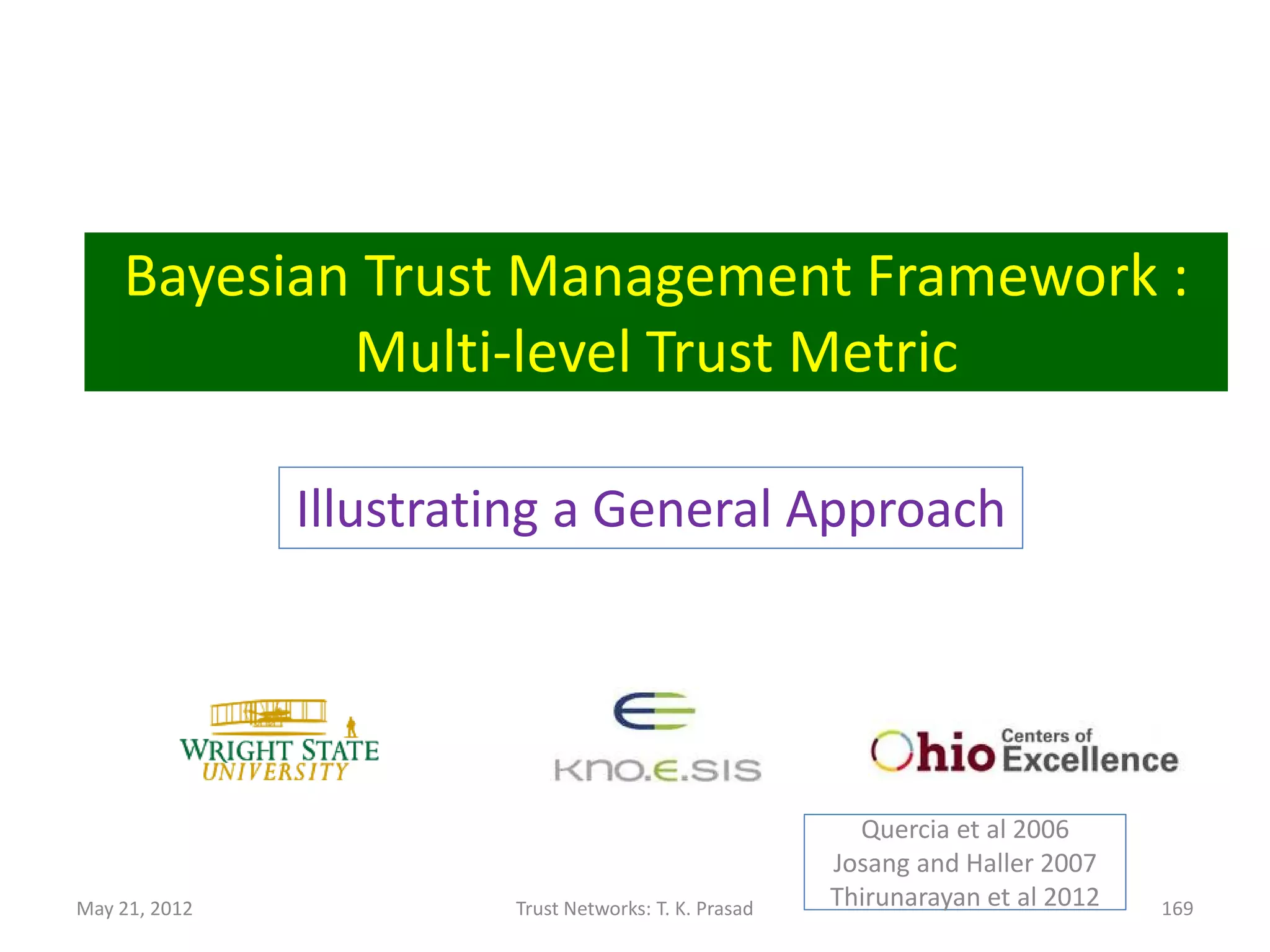 Bayesian Trust Management Framework : Multi-level Trust Metric

Illustrating a General Approach

WRIGHT STATE UNIVERSITY

KNO.E.SIS

Ohio Centers of Excellence

Quercia et al 2006
Josang and Haller 2007
Thirunarayan et al 2012

May 21, 2012

Trust Networks: T. K. Prasad

169